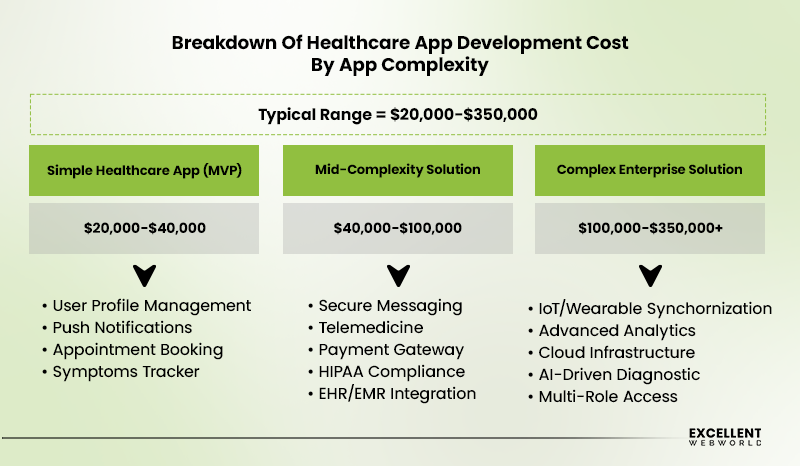 Breakdown Of Healthcare App Development Cost By App Complexity

Typical Range = \$20,000-\$350,000

Simple Healthcare App (MVP)

\$20,000-\$40,000

• User Profile Management
• Push Notifications
• Appointment Booking
• Symptoms Tracker

Mid-Complexity Solution

\$40,000-\$100,000

• Secure Messaging
• Telemedicine
• Payment Gateway
• HIPAA Compliance
• EHR/EMR Integration

Complex Enterprise Solution

\$100,000-\$350,000+

• IoT/Wearable Synchornization
• Advanced Analytics
• Cloud Infrastructure
• AI-Driven Diagnostic
• Multi-Role Access

EXCELLENT WEBWORLD